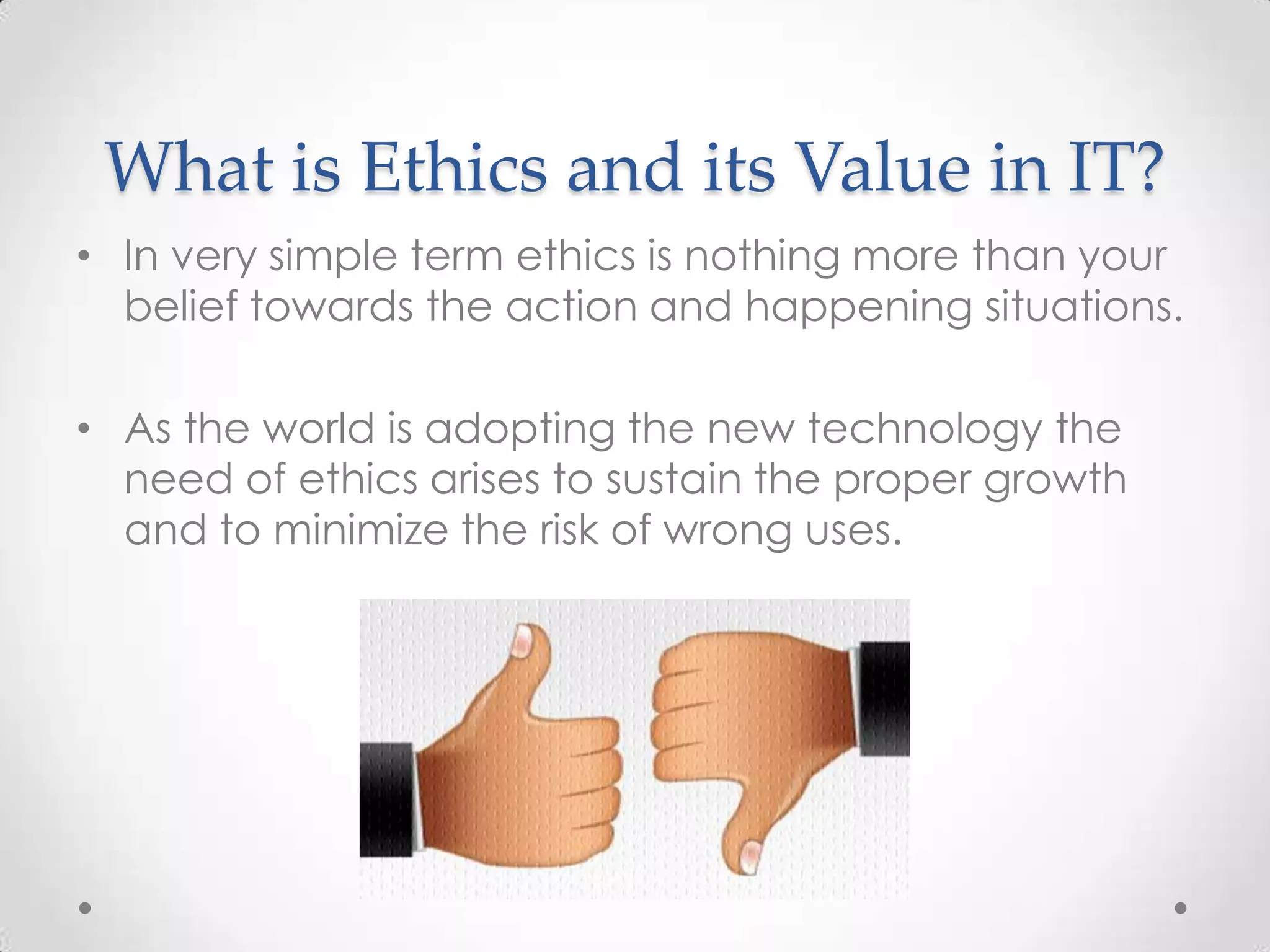 What is Ethics and its Value in IT?

• In very simple term ethics is nothing more than your belief towards the action and happening situations.

• As the world is adopting the new technology the need of ethics arises to sustain the proper growth and to minimize the risk of wrong uses.